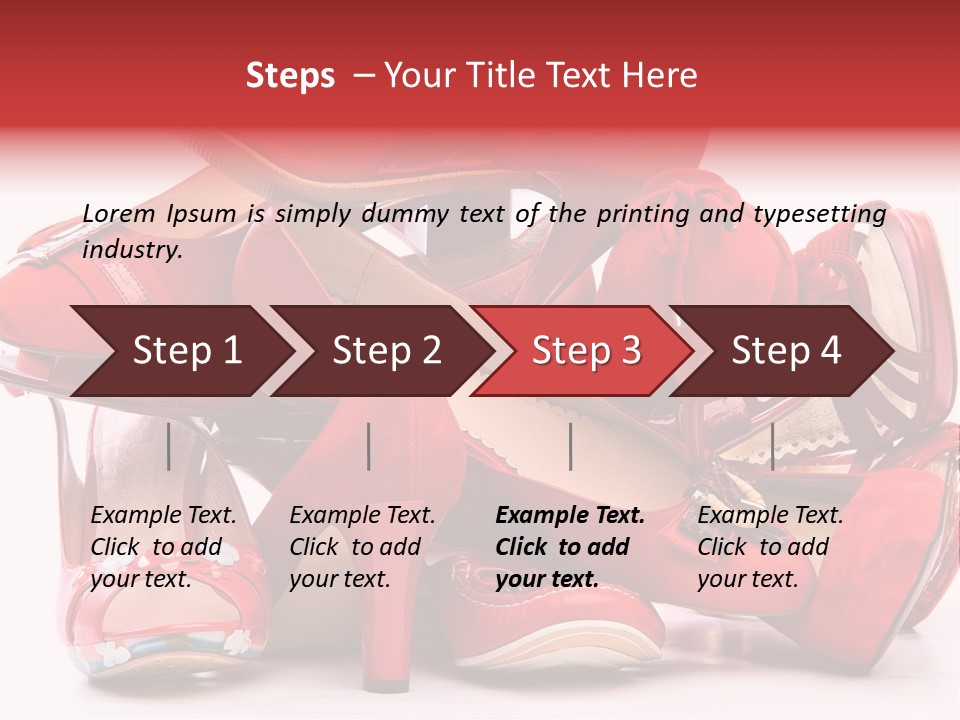 Steps – Your Title Text Here

Lorem Ipsum is simply dummy text of the printing and typesetting industry.

Step 1

Step 2

Step 3

Step 4

Example Text. Click to add your text.

Example Text. Click to add your text.

Example Text. Click to add your text.

Example Text. Click to add your text.